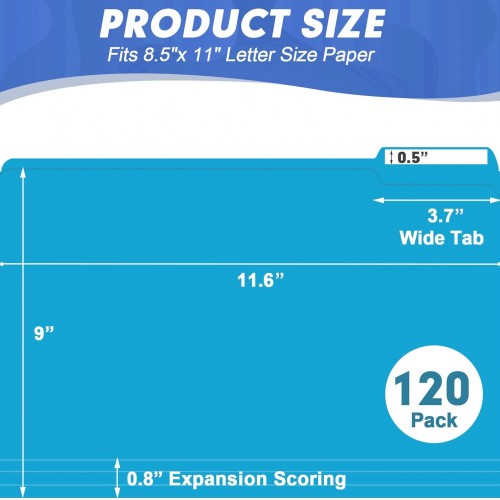 PRODUCT SIZE
Fits 8.5"x 11" Letter Size Paper

0.5”

3.7”
Wide Tab

11.6”

9”

120
Pack

0.8” Expansion Scoring